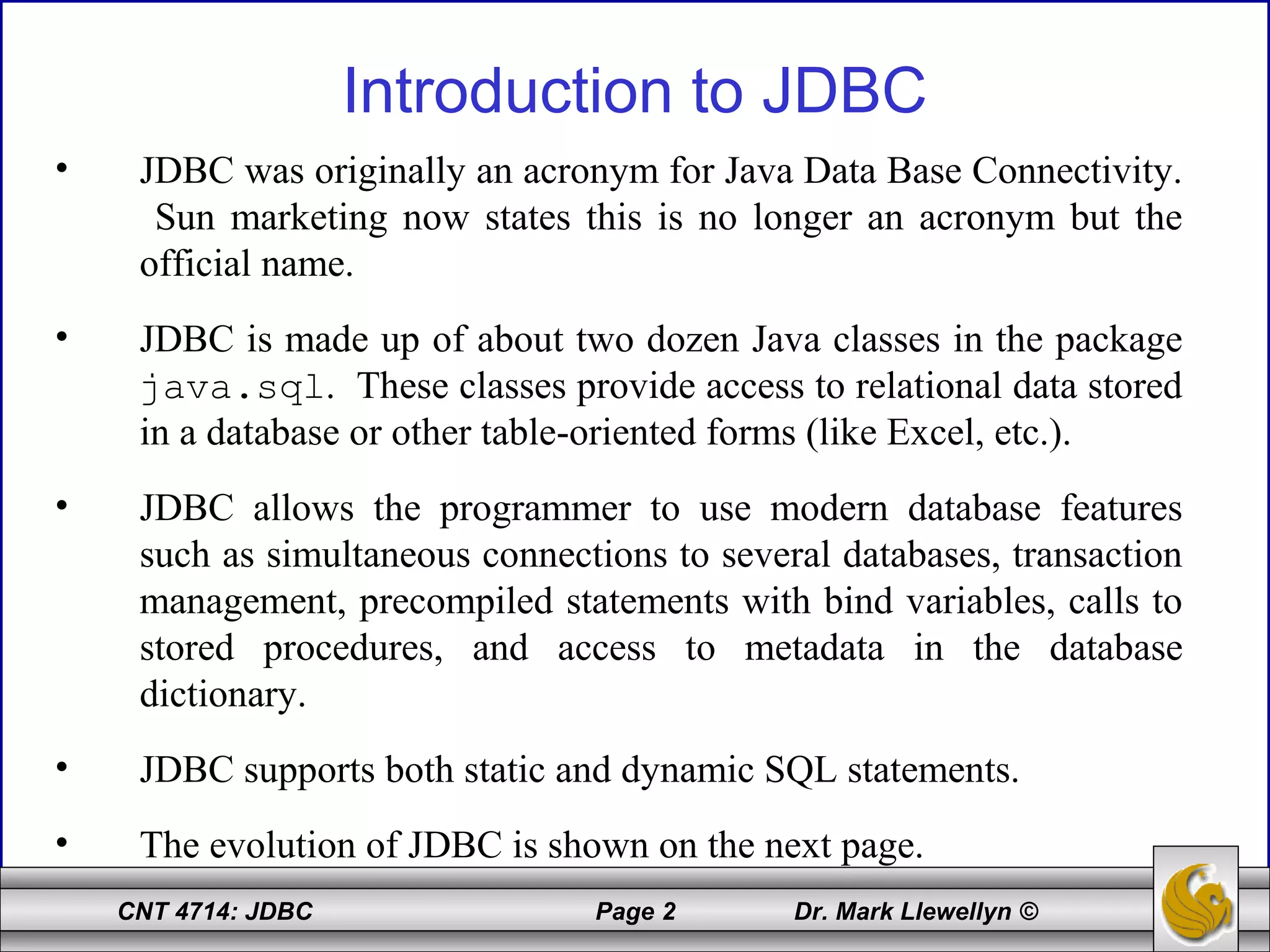 Introduction to JDBC

• JDBC was originally an acronym for Java Data Base Connectivity. Sun marketing now states this is no longer an acronym but the official name.

• JDBC is made up of about two dozen Java classes in the package java.sql. These classes provide access to relational data stored in a database or other table-oriented forms (like Excel, etc.).

• JDBC allows the programmer to use modern database features such as simultaneous connections to several databases, transaction management, precompiled statements with bind variables, calls to stored procedures, and access to metadata in the database dictionary.

• JDBC supports both static and dynamic SQL statements.

• The evolution of JDBC is shown on the next page.

CNT 4714: JDBC Page 2 Dr. Mark Llewellyn ©